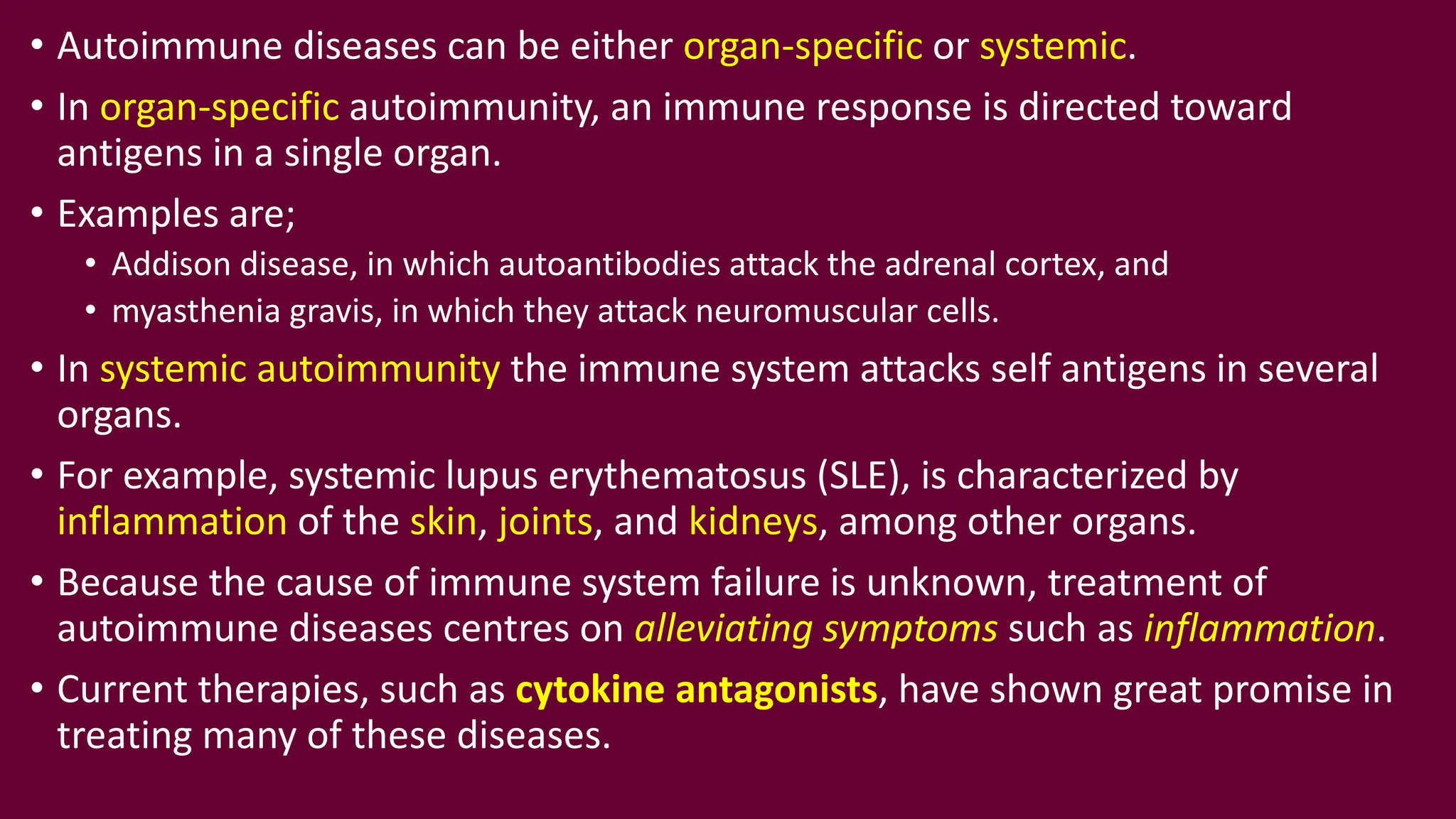 • Autoimmune diseases can be either organ-specific or systemic.

• In organ-specific autoimmunity, an immune response is directed toward antigens in a single organ.

• Examples are;
  • Addison disease, in which autoantibodies attack the adrenal cortex, and
  • myasthenia gravis, in which they attack neuromuscular cells.

• In systemic autoimmunity the immune system attacks self antigens in several organs.

• For example, systemic lupus erythematosus (SLE), is characterized by inflammation of the skin, joints, and kidneys, among other organs.

• Because the cause of immune system failure is unknown, treatment of autoimmune diseases centres on alleviating symptoms such as inflammation.

• Current therapies, such as cytokine antagonists, have shown great promise in treating many of these diseases.